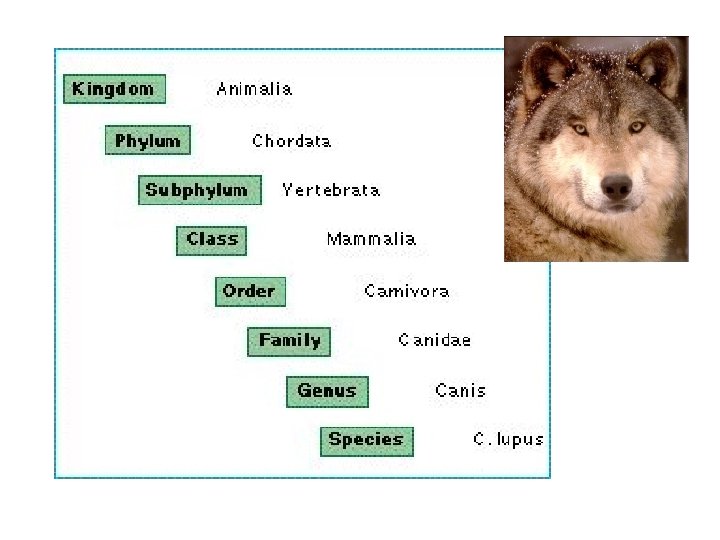 Kingdom Animalia

Phylum Chordata

Subphylum Vertebrata

Class Mammalia

Order Carnivora

Family Canidae

Genus Canis

Species C. lupus